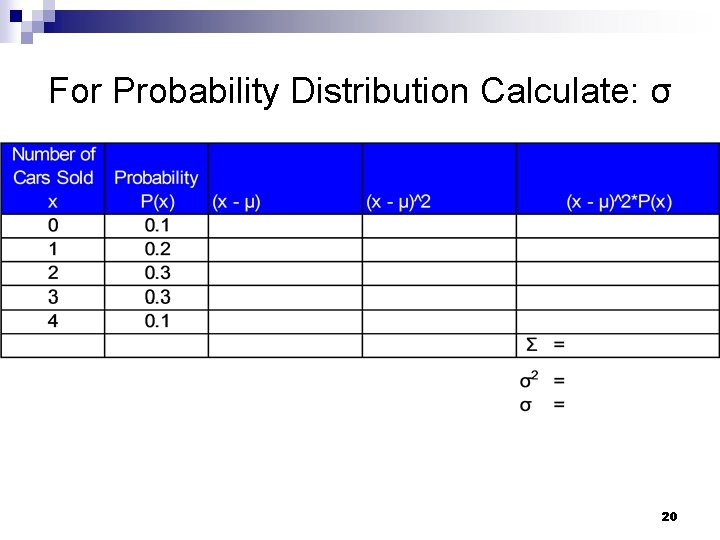 For Probability Distribution Calculate: σ

| Number of Cars Sold x | Probability P(x) | (x - μ) | (x - μ)^2 | (x - μ)^2*P(x) |
|---|---|---|---|---|
| 0 | 0.1 | | | |
| 1 | 0.2 | | | |
| 2 | 0.3 | | | |
| 3 | 0.3 | | | |
| 4 | 0.1 | | | |
| | | | | Σ = |

$\sigma^2$ =
σ =

20